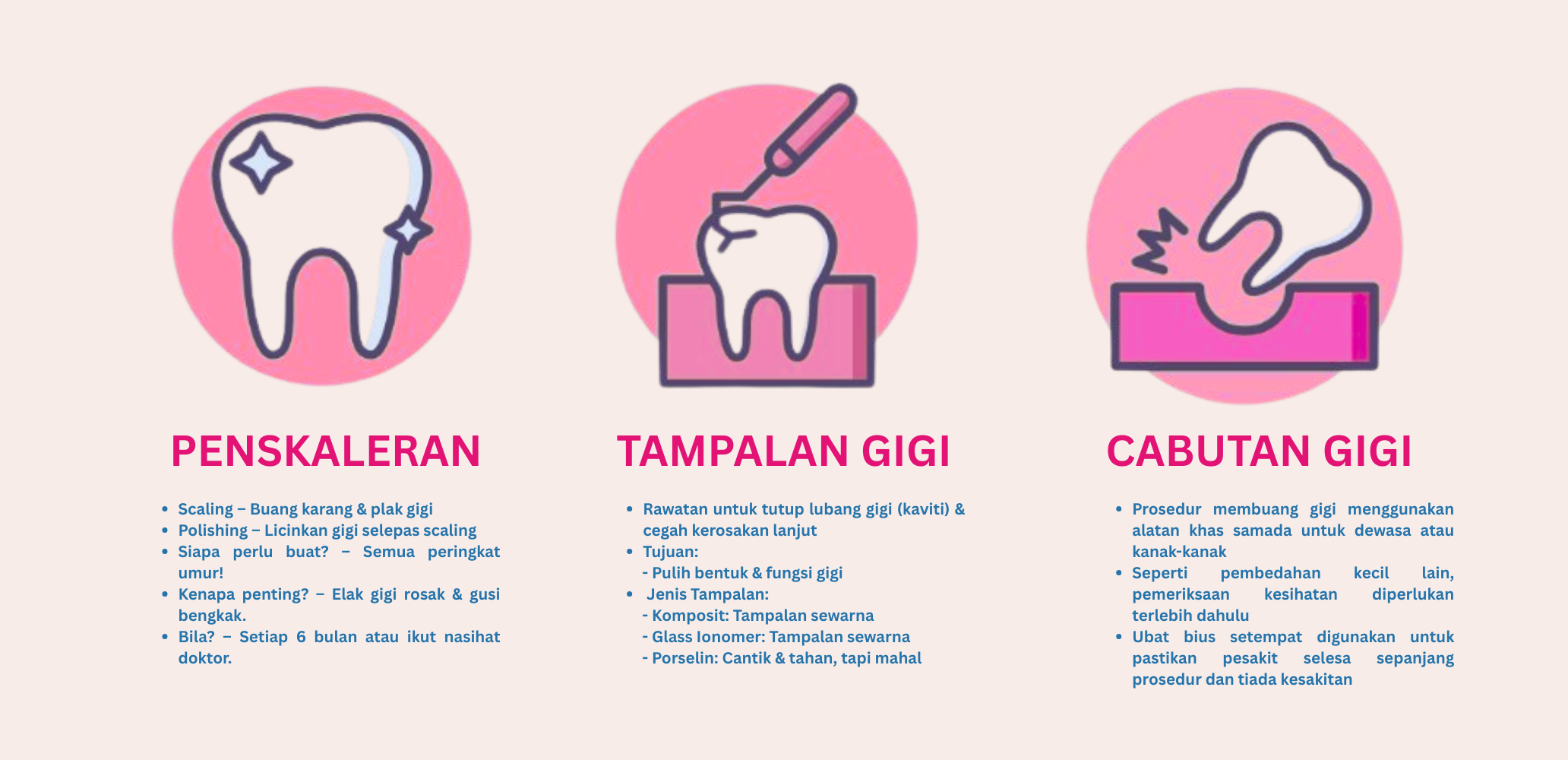 PENSKALERAN

- Scaling – Buang karang & plak gigi
- Polishing – Licinkan gigi selepas scaling
- Siapa perlu buat? – Semua peringkat umur!
- Kenapa penting? – Elak gigi rosak & gusi bengkak.
- Bila? – Setiap 6 bulan atau ikut nasihat doktor.

TAMPALAN GIGI

- Rawatan untuk tutup lubang gigi (kaviti) & cegah kerosakan lanjut
- Tujuan:
  - Pulih bentuk & fungsi gigi
- Jenis Tampalan:
  - Komposit: Tampalan sewarna
  - Glass Ionomer: Tampalan sewarna
  - Porselin: Cantik & tahan, tapi mahal

CABUTAN GIGI

- Prosedur membuang gigi menggunakan alatan khas samada untuk dewasa atau kanak-kanak
- Seperti pembedahan kecil lain, pemeriksaan kesihatan diperlukan terlebih dahulu
- Ubat bius setempat digunakan untuk pastikan pesakit selesa sepanjang prosedur dan tiada kesakitan